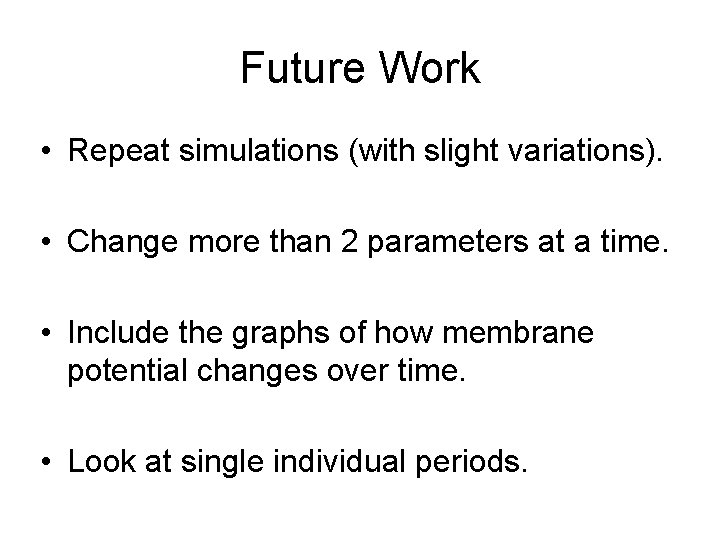 Future Work

• Repeat simulations (with slight variations).

• Change more than 2 parameters at a time.

• Include the graphs of how membrane potential changes over time.

• Look at single individual periods.